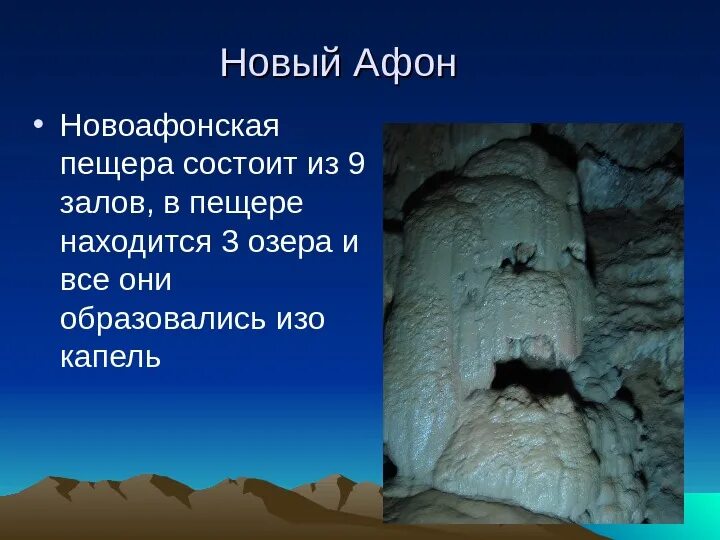 Новый Афон

• Новоафонская пещера состоит из 9 залов, в пещере находится 3 озера и все они образовались изо капель